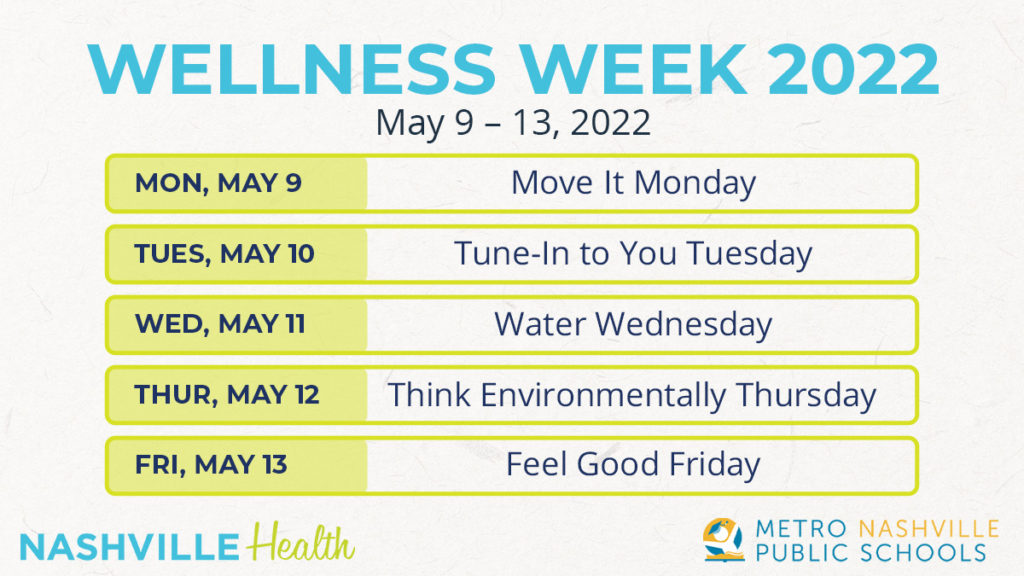 WELLNESS WEEK 2022

May 9 – 13, 2022

| MON, MAY 9 | Move It Monday |
|---|---|
| TUES, MAY 10 | Tune-In to You Tuesday |
| WED, MAY 11 | Water Wednesday |
| THUR, MAY 12 | Think Environmentally Thursday |
| FRI, MAY 13 | Feel Good Friday |

NASHVILLE Health

METRO NASHVILLE PUBLIC SCHOOLS